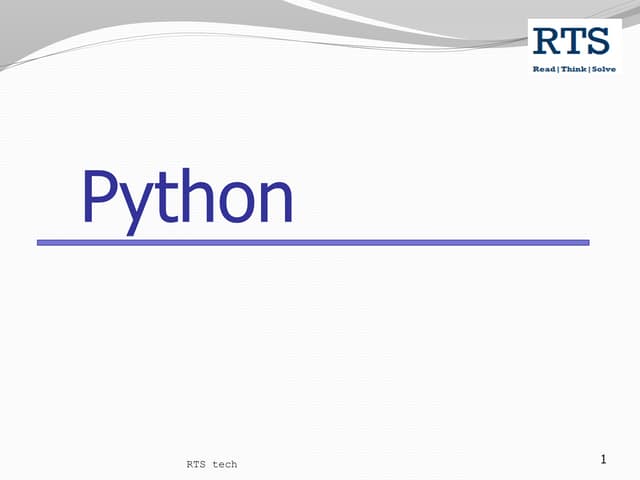 RTS
Read | Think | Solve

Python

RTS tech

1